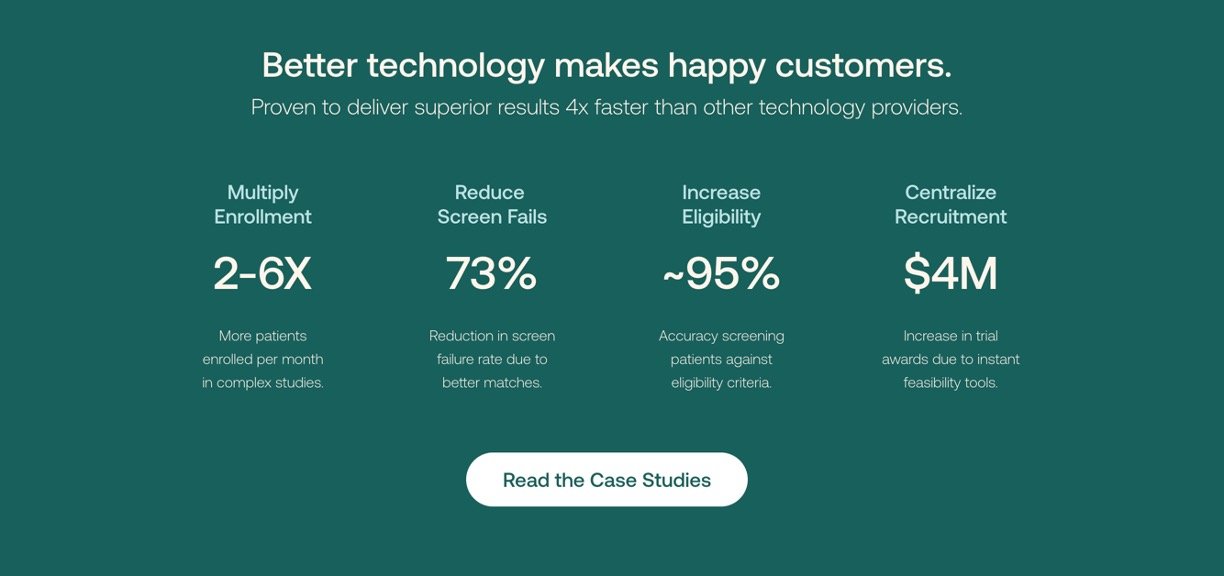 Better technology makes happy customers.

Proven to deliver superior results 4x faster than other technology providers.

Multiply Enrollment

2-6X

More patients enrolled per month in complex studies.

Reduce Screen Fails

73%

Reduction in screen failure rate due to better matches.

Increase Eligibility

~95%

Accuracy screening patients against eligibility criteria.

Centralize Recruitment

$4M

Increase in trial awards due to instant feasibility tools.

Read the Case Studies